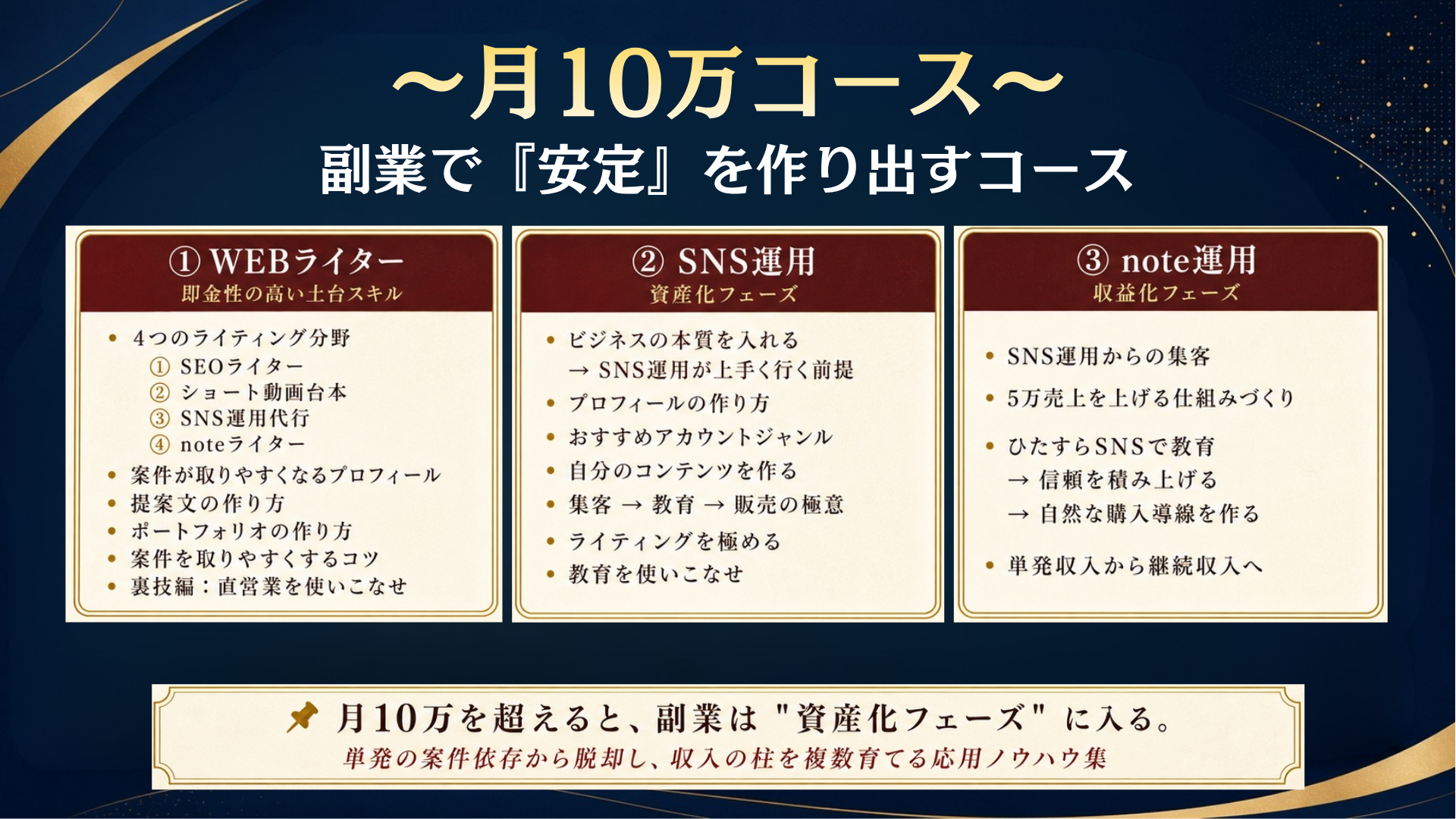 〜月10万コース〜
副業で『安定』を作り出すコース

① WEBライター
即金性の高い土台スキル

• 4つのライティング分野
① SEOライター
② ショート動画台本
③ SNS運用代行
④ noteライター
• 案件が取りやすくなるプロフィール
• 提案文の作り方
• ポートフォリオの作り方
• 案件を取りやすくするコツ
• 裏技編：直営業を使いこなせ

② SNS運用
資産化フェーズ

• ビジネスの本質を入れる
→ SNS運用が上手く行く前提
• プロフィールの作り方
• おすすめアカウントジャンル
• 自分のコンテンツを作る
• 集客 → 教育 → 販売の極意
• ライティングを極める
• 教育を使いこなせ

③ note運用
収益化フェーズ

• SNS運用からの集客
• 5万売上を上げる仕組みづくり
• ひたすらSNSで教育
→ 信頼を積み上げる
→ 自然な購入導線を作る
• 単発収入から継続収入へ

月10万を超えると、副業は "資産化フェーズ" に入る。
単発の案件依存から脱却し、収入の柱を複数育てる応用ノウハウ集